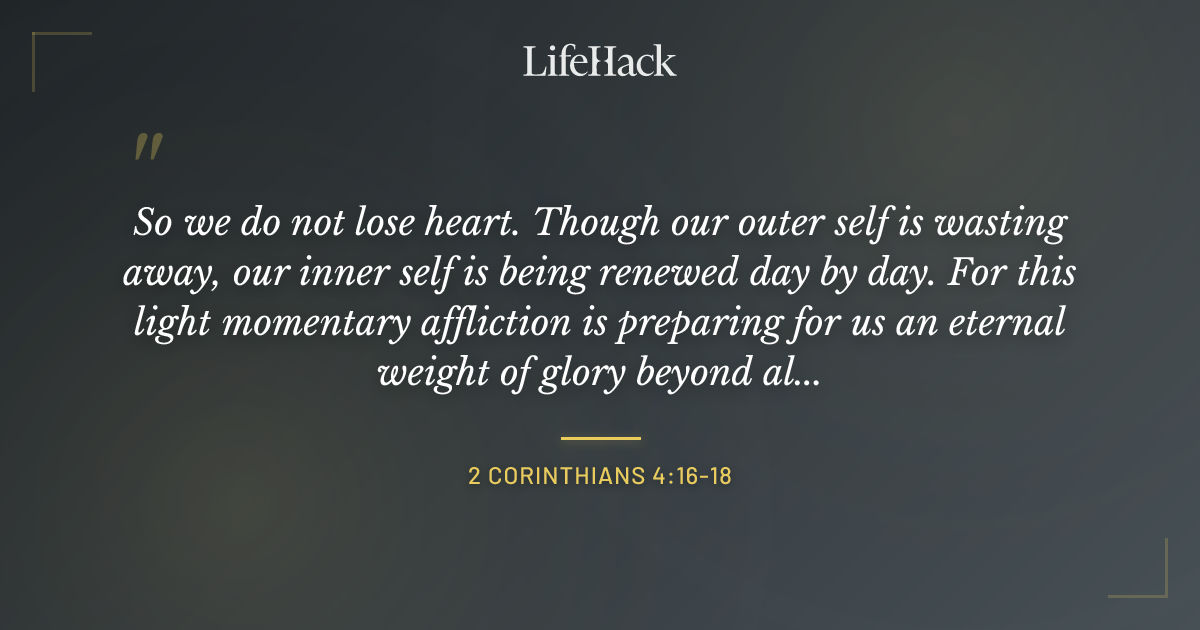 LifeHack

"

So we do not lose heart. Though our outer self is wasting away, our inner self is being renewed day by day. For this light momentary affliction is preparing for us an eternal weight of glory beyond al...

2 CORINTHIANS 4:16-18